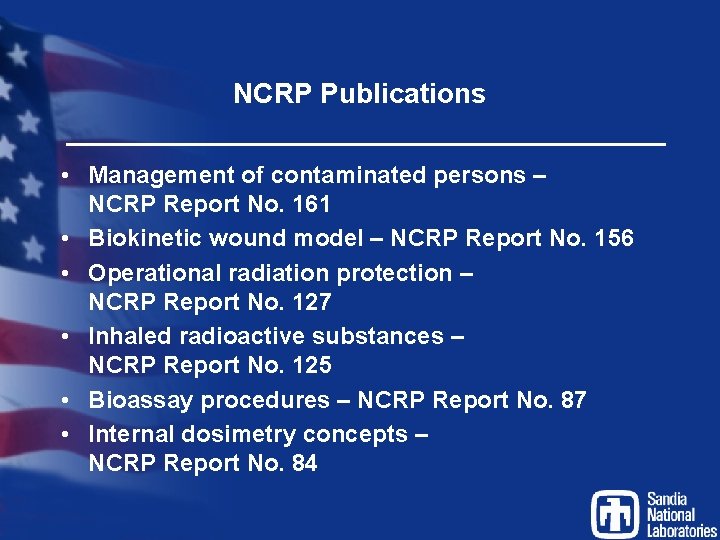 NCRP Publications

• Management of contaminated persons – NCRP Report No. 161
• Biokinetic wound model – NCRP Report No. 156
• Operational radiation protection – NCRP Report No. 127
• Inhaled radioactive substances – NCRP Report No. 125
• Bioassay procedures – NCRP Report No. 87
• Internal dosimetry concepts – NCRP Report No. 84

Sandia National Laboratories